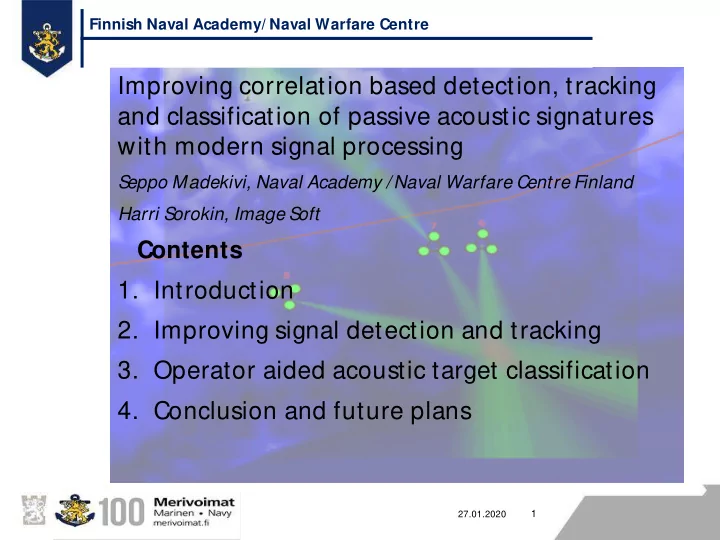 Finnish Naval Academy/ Naval Warfare Centre

Improving correlation based detection, tracking and classification of passive acoustic signatures with modern signal processing

Seppo Madekivi, Naval Academy / Naval Warfare Centre Finland

Harri Sorokin, Image Soft

Contents

1. Introduction
2. Improving signal detection and tracking
3. Operator aided acoustic target classification
4. Conclusion and future plans

100 Merivoimat
Marinen • Navy
merivoimat.fi

27.01.2020 1